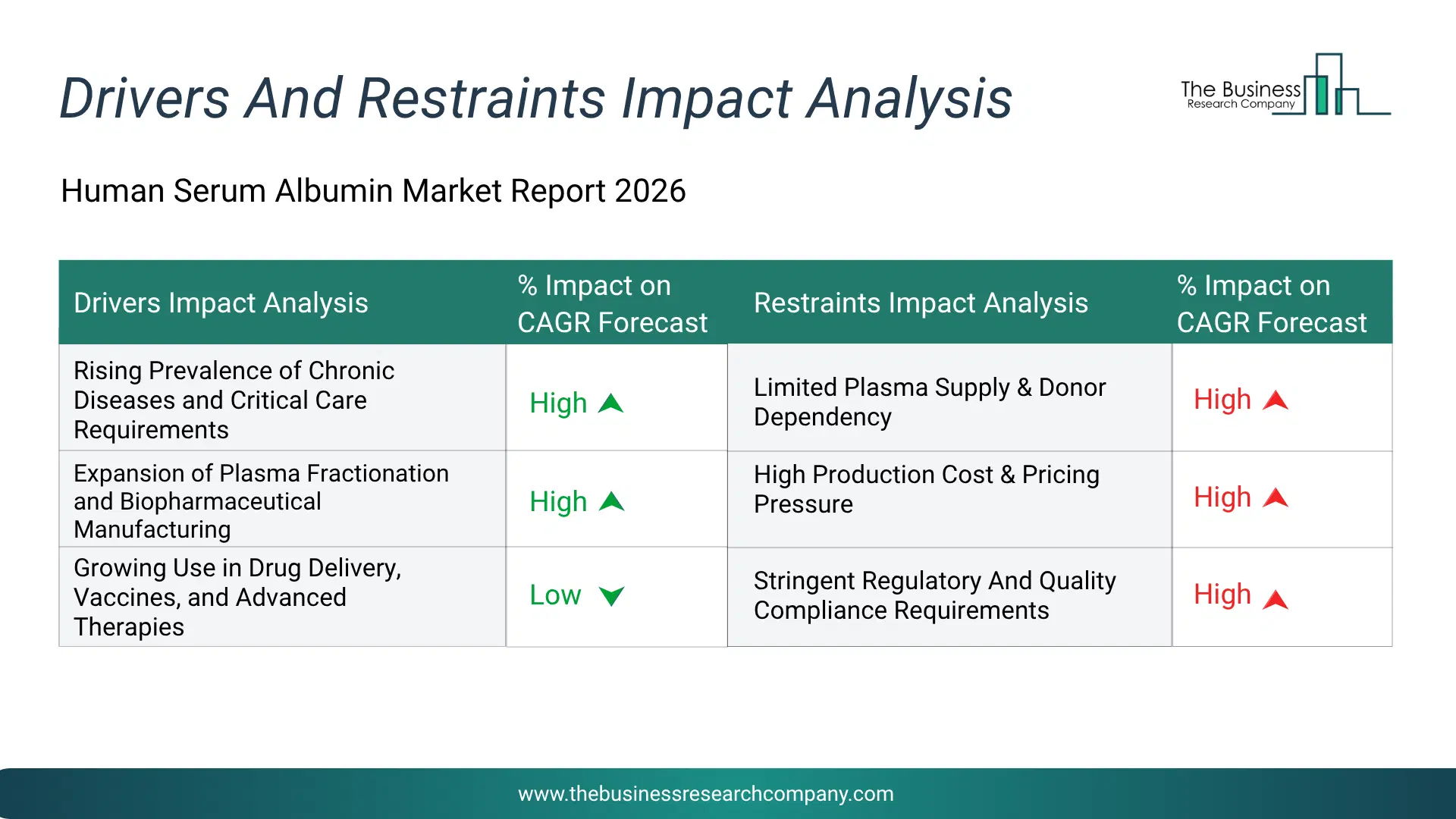 Drivers And Restraints Impact Analysis

The Business Research Company

Human Serum Albumin Market Report 2026

| Drivers Impact Analysis | % Impact on CAGR Forecast | Restraints Impact Analysis | % Impact on CAGR Forecast |
|---|---|---|---|
| Rising Prevalence of Chronic Diseases and Critical Care Requirements | High | Limited Plasma Supply & Donor Dependency | High |
| Expansion of Plasma Fractionation and Biopharmaceutical Manufacturing | High | High Production Cost & Pricing Pressure | High |
| Growing Use in Drug Delivery, Vaccines, and Advanced Therapies | Low | Stringent Regulatory And Quality Compliance Requirements | High |

www.thebusinessresearchcompany.com